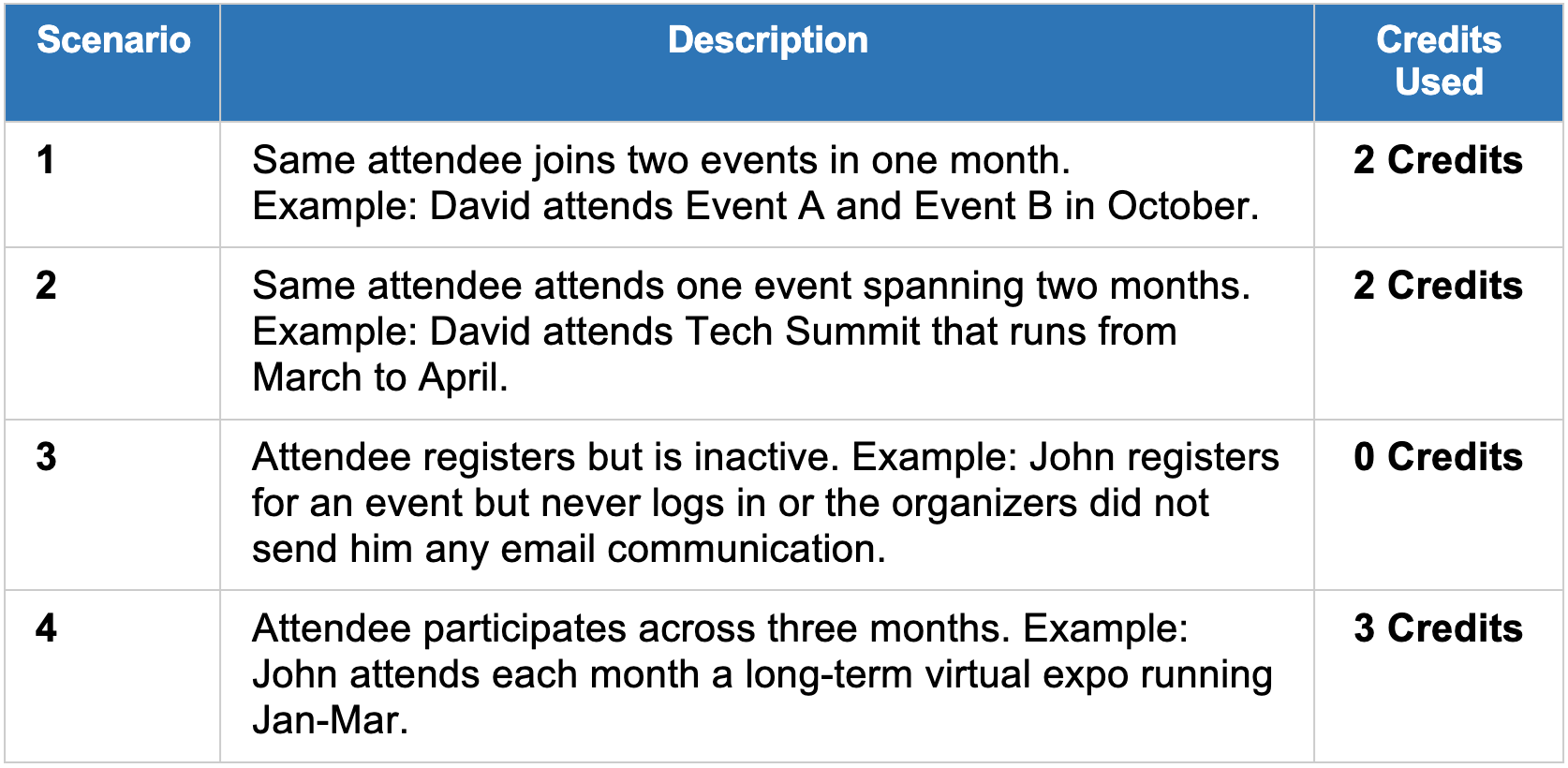 | Scenario | Description | Credits Used |
|---|---|---|
| 1 | Same attendee joins two events in one month. Example: David attends Event A and Event B in October. | 2 Credits |
| 2 | Same attendee attends one event spanning two months. Example: David attends Tech Summit that runs from March to April. | 2 Credits |
| 3 | Attendee registers but is inactive. Example: John registers for an event but never logs in or the organizers did not send him any email communication. | 0 Credits |
| 4 | Attendee participates across three months. Example: John attends each month a long-term virtual expo running Jan-Mar. | 3 Credits |